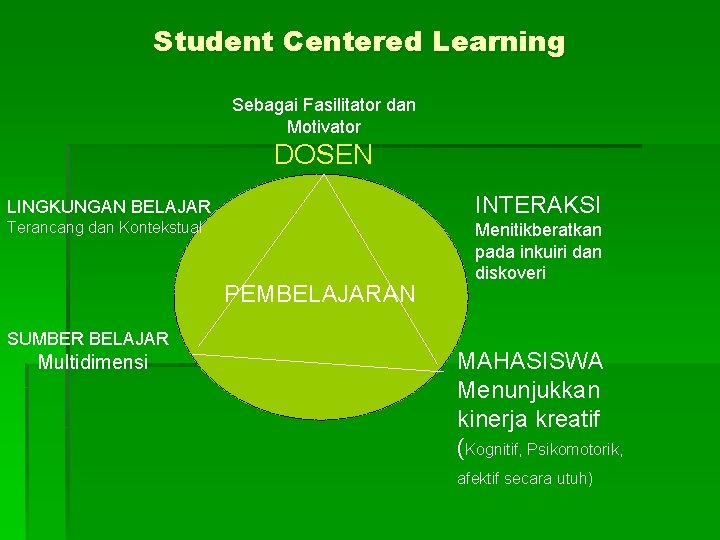 Student Centered Learning

Sebagai Fasilitator dan Motivator
DOSEN

LINGKUNGAN BELAJAR
Terancang dan Kontekstual

INTERAKSI
Menitikberatkan pada inkuiri dan diskoveri

PEMBELAJARAN

SUMBER BELAJAR
Multidimensi

MAHASISWA
Menunjukkan kinerja kreatif
(Kognitif, Psikomotorik, afektif secara utuh)